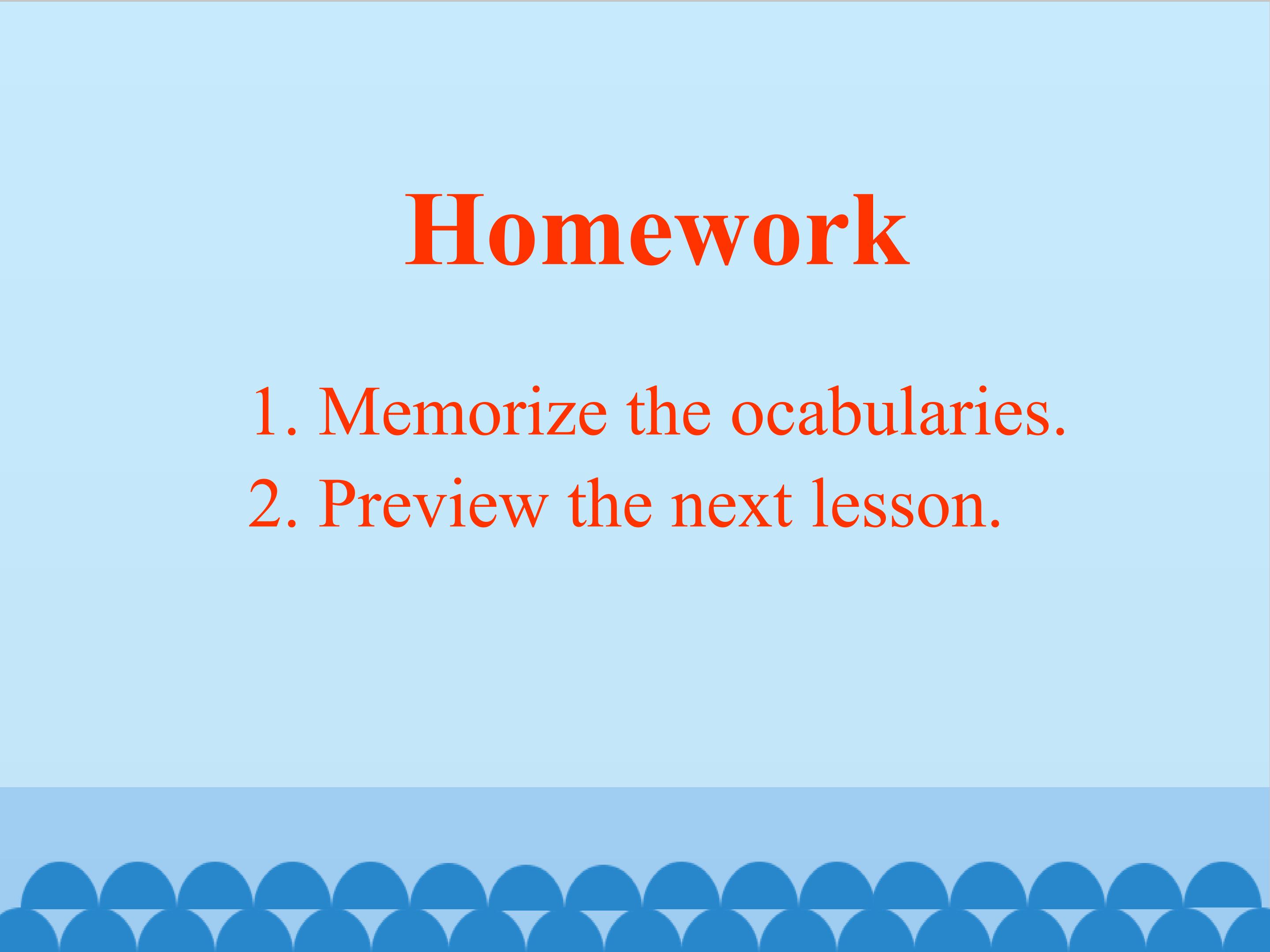 Homework

1. Memorize the ocabularies.
2. Preview the next lesson.